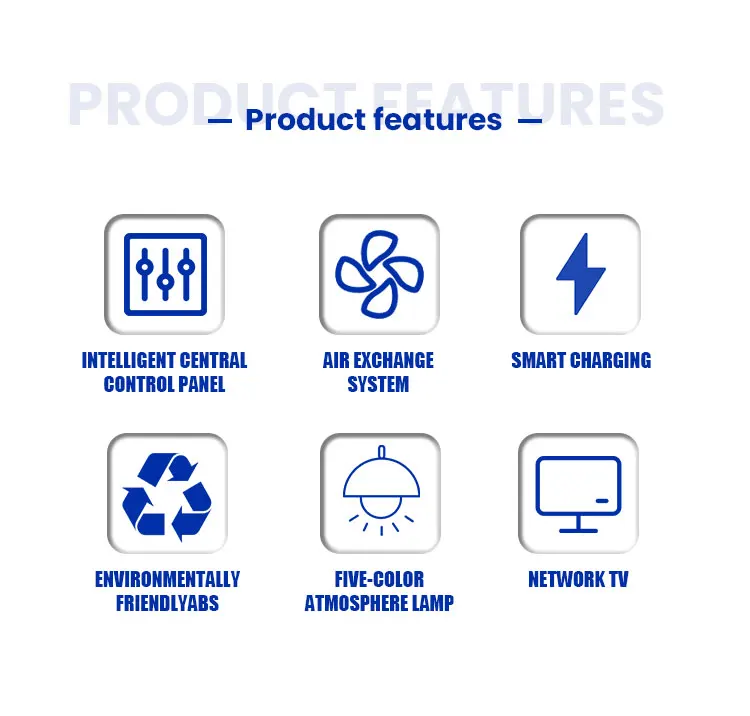 PRODUCT FEATURES

— Product features —

INTELLIGENT CENTRAL CONTROL PANEL

AIR EXCHANGE SYSTEM

SMART CHARGING

ENVIRONMENTALLY FRIENDLYABS

FIVE-COLOR ATMOSPHERE LAMP

NETWORK TV